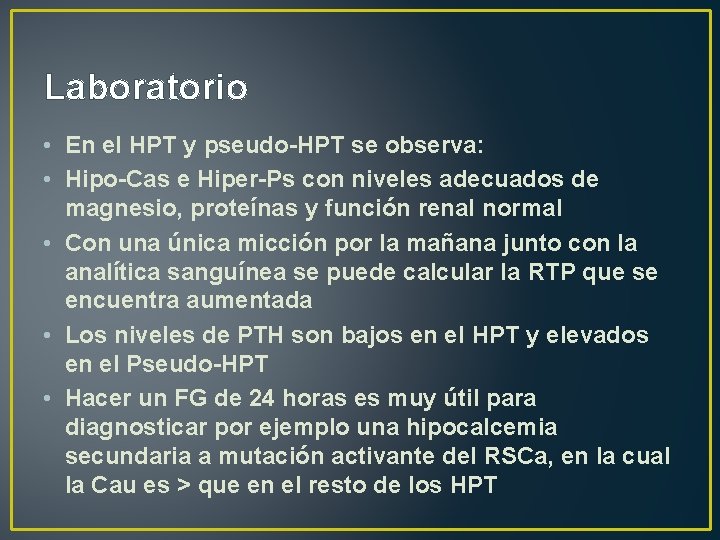 Laboratorio

• En el HPT y pseudo-HPT se observa:
• Hipo-Cas e Hiper-Ps con niveles adecuados de magnesio, proteínas y función renal normal
• Con una única micción por la mañana junto con la analítica sanguínea se puede calcular la RTP que se encuentra aumentada
• Los niveles de PTH son bajos en el HPT y elevados en el Pseudo-HPT
• Hacer un FG de 24 horas es muy útil para diagnosticar por ejemplo una hipocalcemia secundaria a mutación activante del RSCa, en la cual la Cau es > que en el resto de los HPT